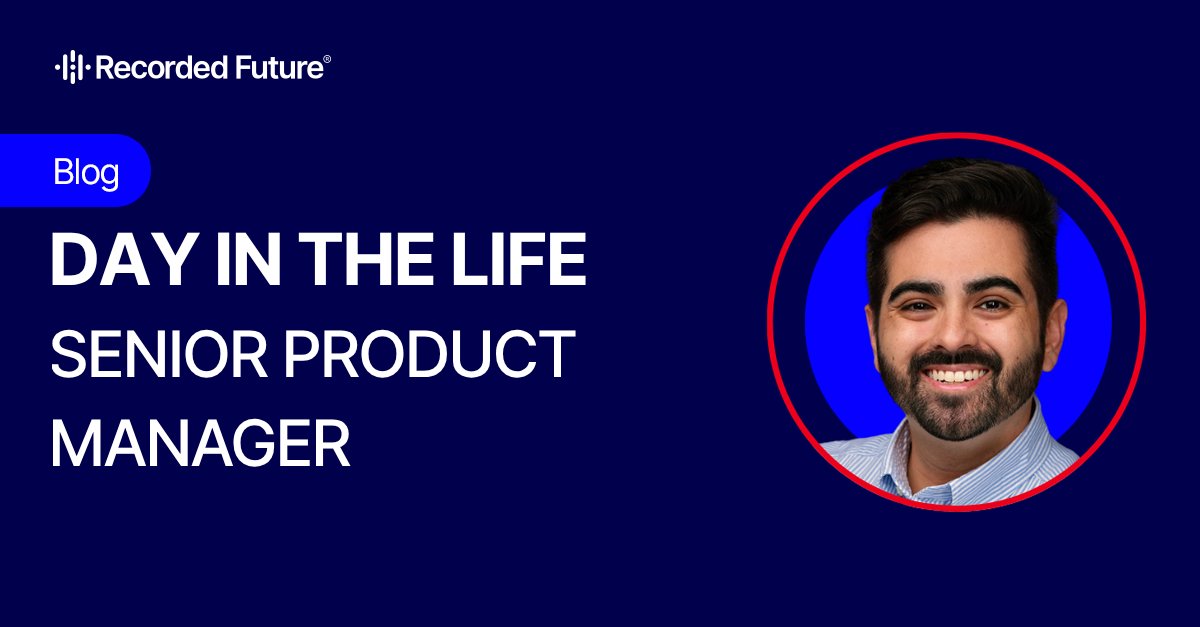 Recorded Future®

Blog

DAY IN THE LIFE
SENIOR PRODUCT MANAGER